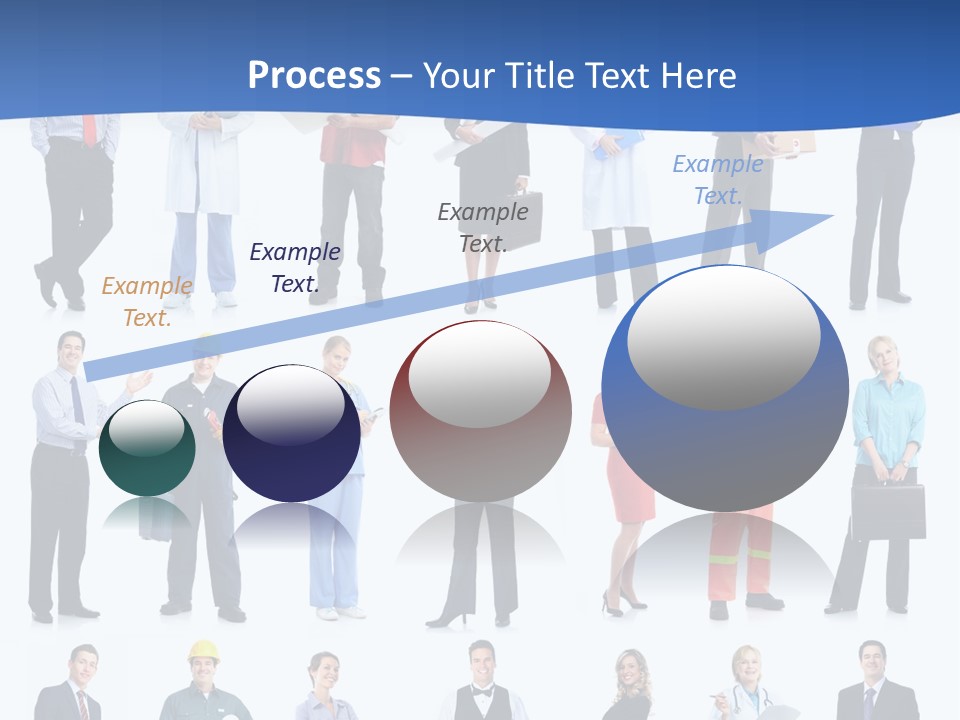 Process – Your Title Text Here

Example Text.

Example Text.

Example Text.

Example Text.